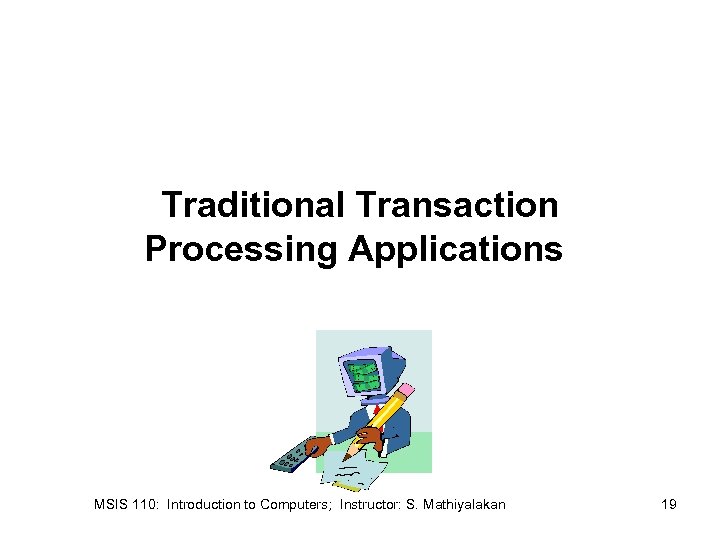 Traditional Transaction Processing Applications

MSIS 110: Introduction to Computers; Instructor: S. Mathiyalakan

19